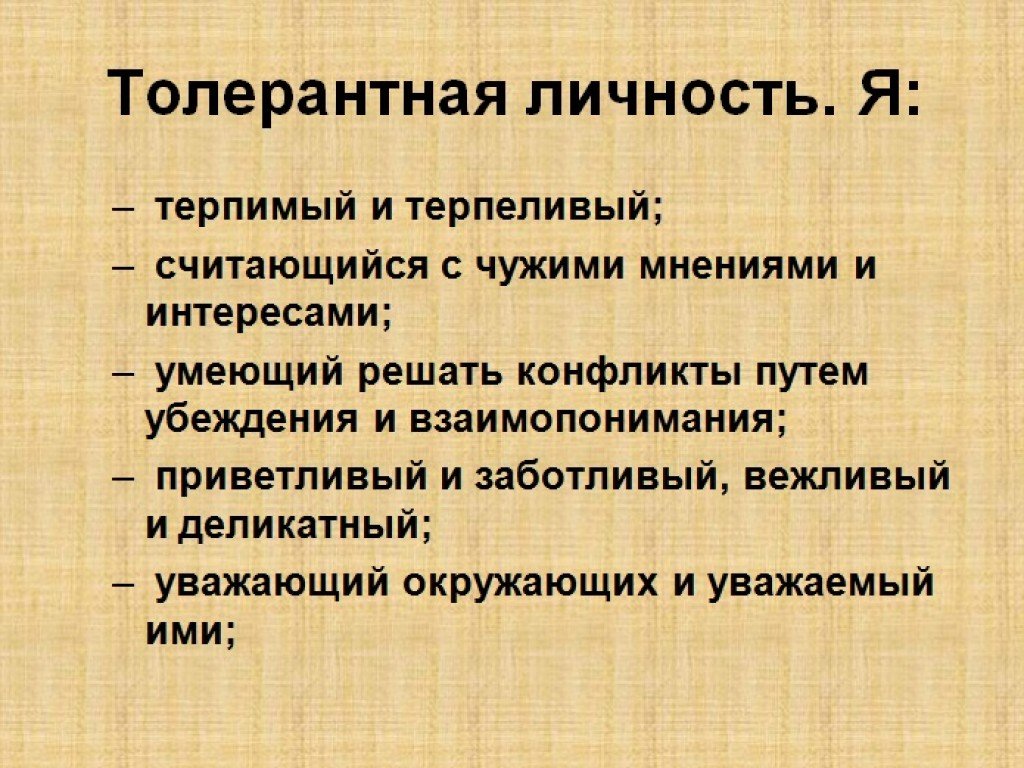 Толерантная личность. Я:

– терпимый и терпеливый;

– считающийся с чужими мнениями и интересами;

– умеющий решать конфликты путем убеждения и взаимопонимания;

– приветливый и заботливый, вежливый и деликатный;

– уважающий окружающих и уважаемый ими;